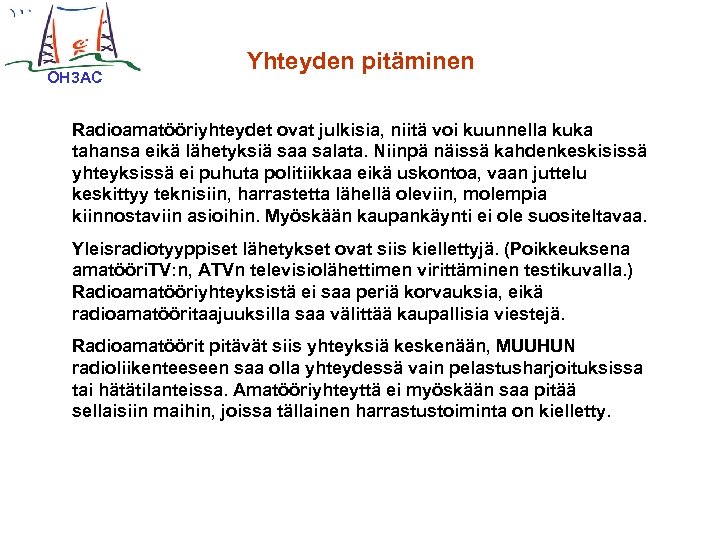 OH3AC

Yhteyden pitäminen

Radioamatööriyhteydet ovat julkisia, niitä voi kuunnella kuka tahansa eikä lähetyksiä saa salata. Niinpä näissä kahdenkeskisissä yhteyksissä ei puhuta politiikkaa eikä uskontoa, vaan juttelu keskittyy teknisiin, harrastetta lähellä oleviin, molempia kiinnostaviin asioihin. Myöskään kaupankäynti ei ole suositeltavaa.

Yleisradiotyyppiset lähetykset ovat siis kiellettyjä. (Poikkeuksena amatööriTV:n, ATVn televisiolähettimen virittäminen testikuvalla.) Radioamatööriyhteyksistä ei saa periä korvauksia, eikä radioamatööritaajuuksilla saa välittää kaupallisia viestejä.

Radioamatöörit pitävät siis yhteyksiä keskenään, MUUHUN radioliikenteeseen saa olla yhteydessä vain pelastusharjoituksissa tai hätätilanteissa. Amatööriyhteyttä ei myöskään saa pitää sellaisiin maihin, joissa tällainen harrastustoiminta on kielletty.